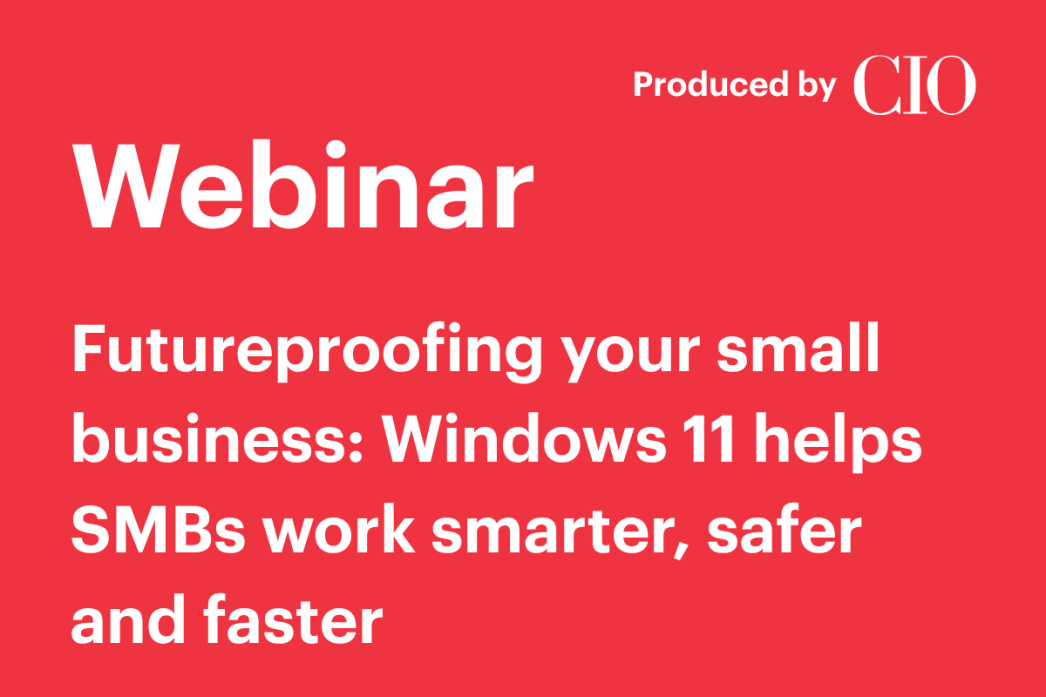 Produced by CIO

Webinar

Futureproofing your small business: Windows 11 helps SMBs work smarter, safer and faster